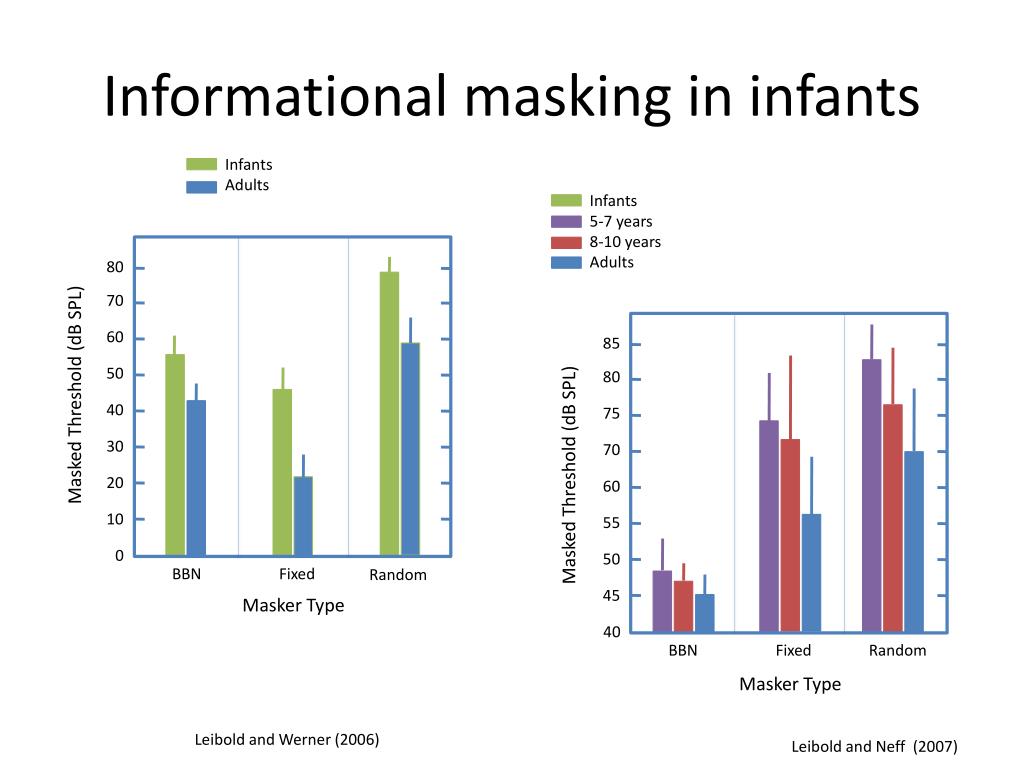 Informational masking in infants

Infants
Adults

Masked Threshold (dB SPL)

80
70
60
50
40
30
20
10
0

BBN
Fixed
Random

Masker Type

Leibold and Werner (2006)

Infants
5-7 years
8-10 years
Adults

Masked Threshold (dB SPL)

85
80
75
70
60
55
50
45
40

BBN
Fixed
Random

Masker Type

Leibold and Neff (2007)